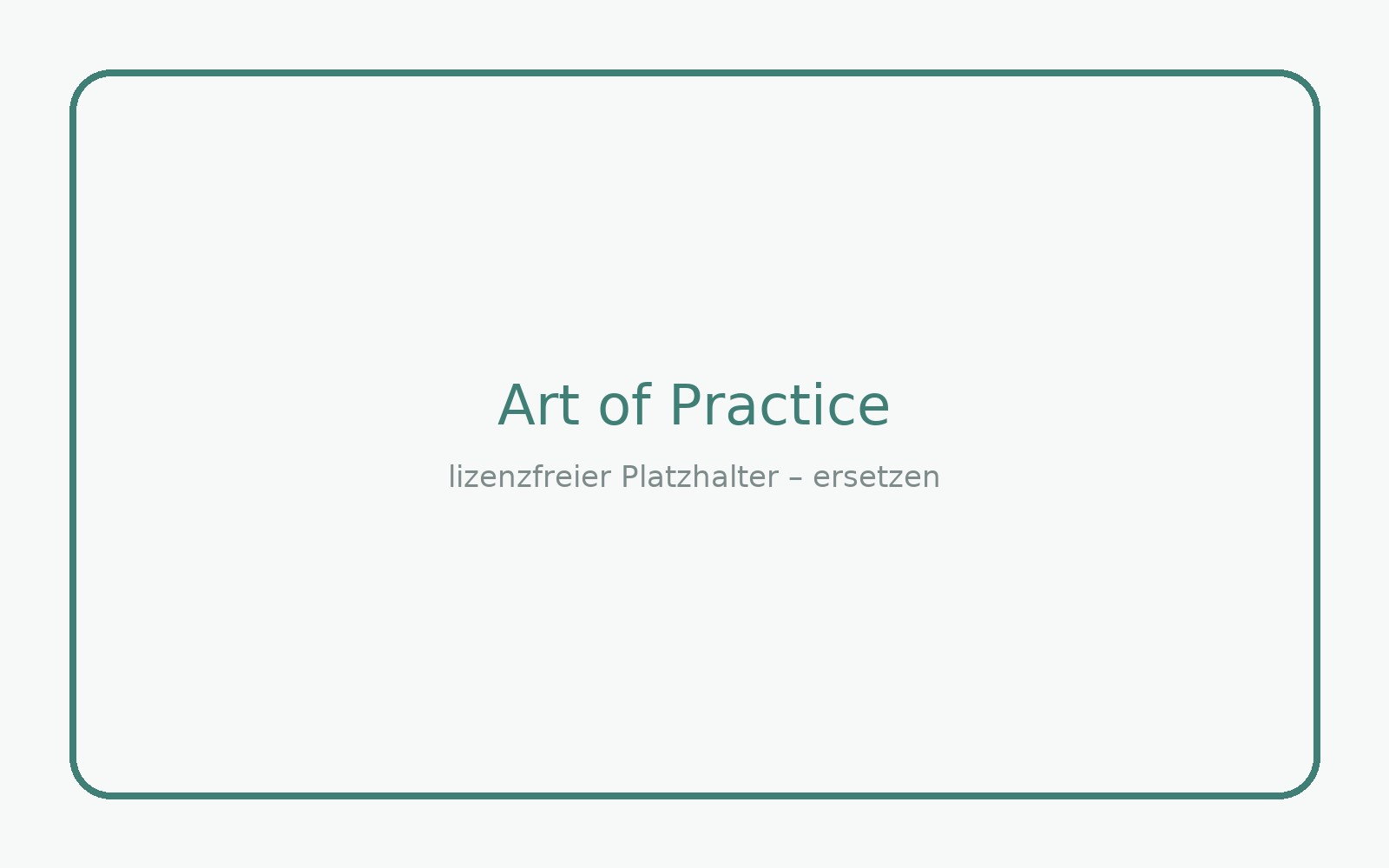 Art of Practice

lizenzfreier Platzhalter – ersetzen